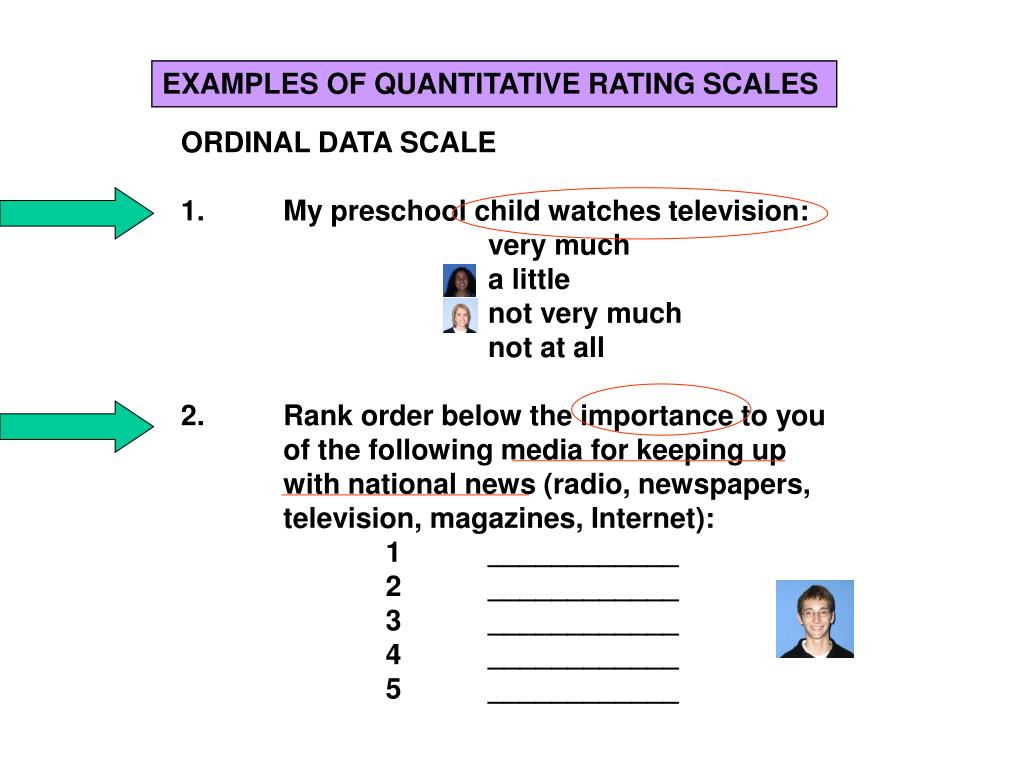 EXAMPLES OF QUANTITATIVE RATING SCALES

ORDINAL DATA SCALE

1. My preschool child watches television:
very much
a little
not very much
not at all

2. Rank order below the importance to you of the following media for keeping up with national news (radio, newspapers, television, magazines, Internet):
1 ____________
2 ____________
3 ____________
4 ____________
5 ____________